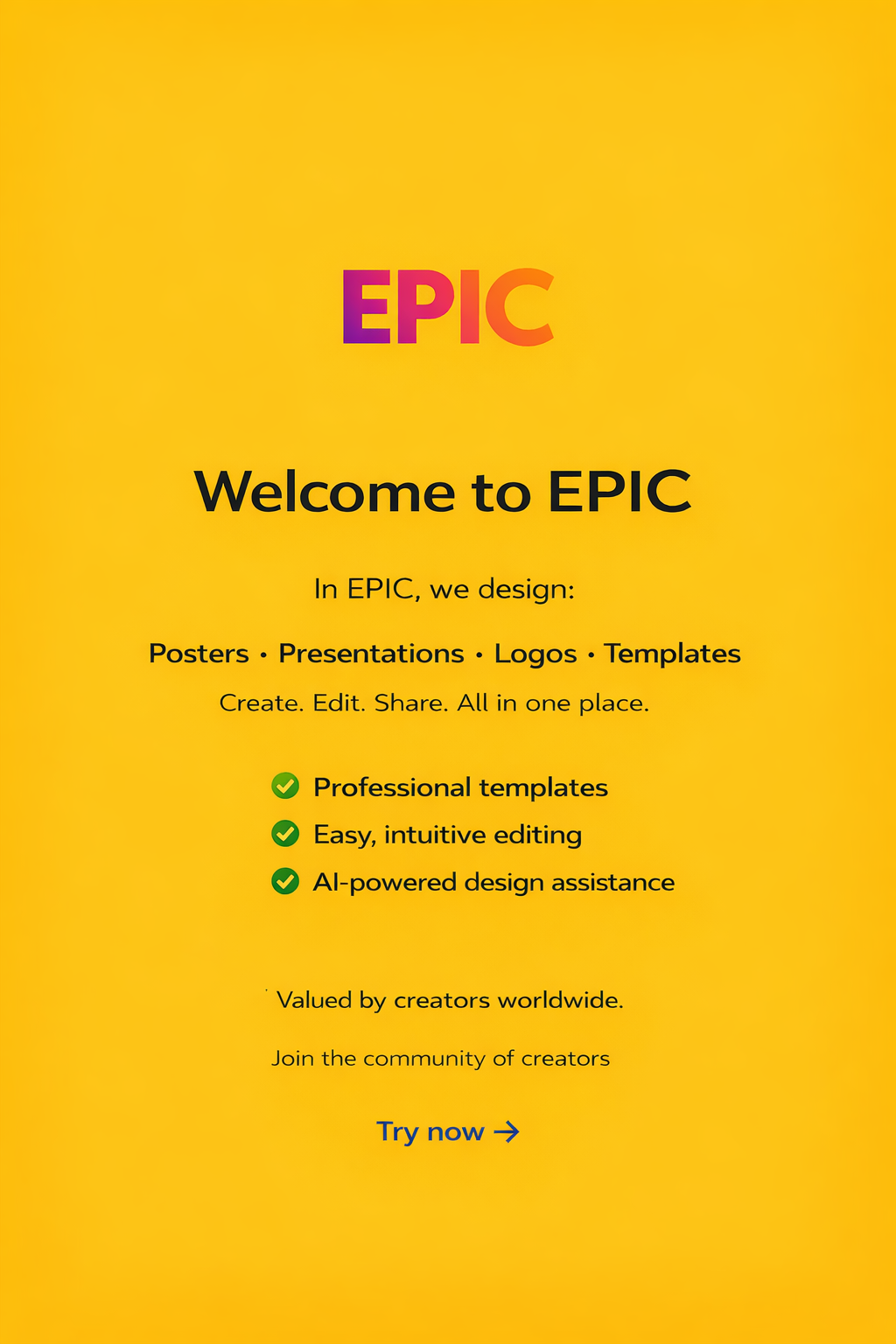 EPIC

Welcome to EPIC

In EPIC, we design:

Posters • Presentations • Logos • Templates

Create. Edit. Share. All in one place.

Professional templates
Easy, intuitive editing
AI-powered design assistance

Valued by creators worldwide.

Join the community of creators

Try now →